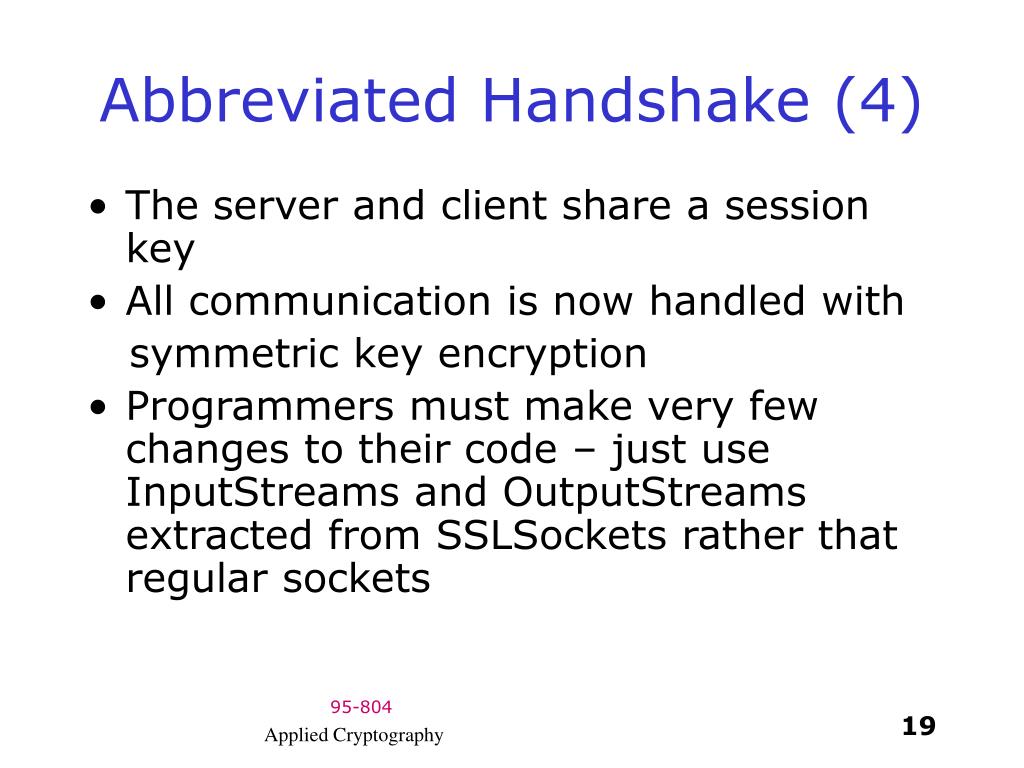 Abbreviated Handshake (4)

• The server and client share a session key
• All communication is now handled with symmetric key encryption
• Programmers must make very few changes to their code – just use InputStreams and OutputStreams extracted from SSLSockets rather that regular sockets

95-804
Applied Cryptography
19